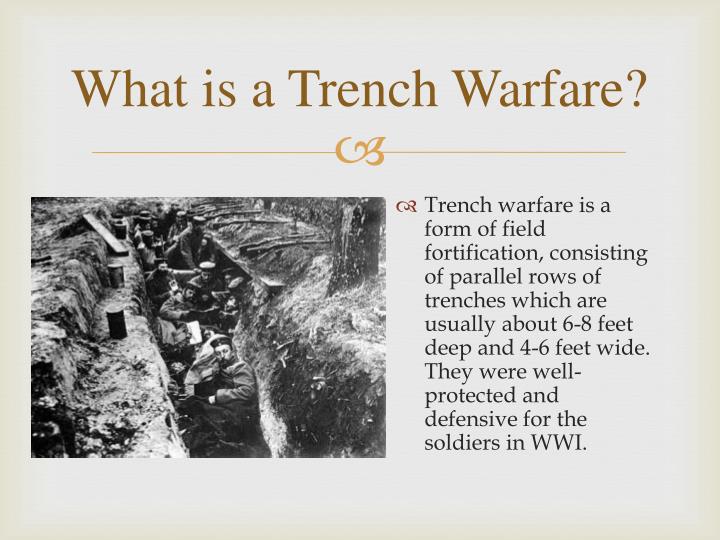 What is a Trench Warfare?

Trench warfare is a form of field fortification, consisting of parallel rows of trenches which are usually about 6-8 feet deep and 4-6 feet wide. They were well-protected and defensive for the soldiers in WWI.